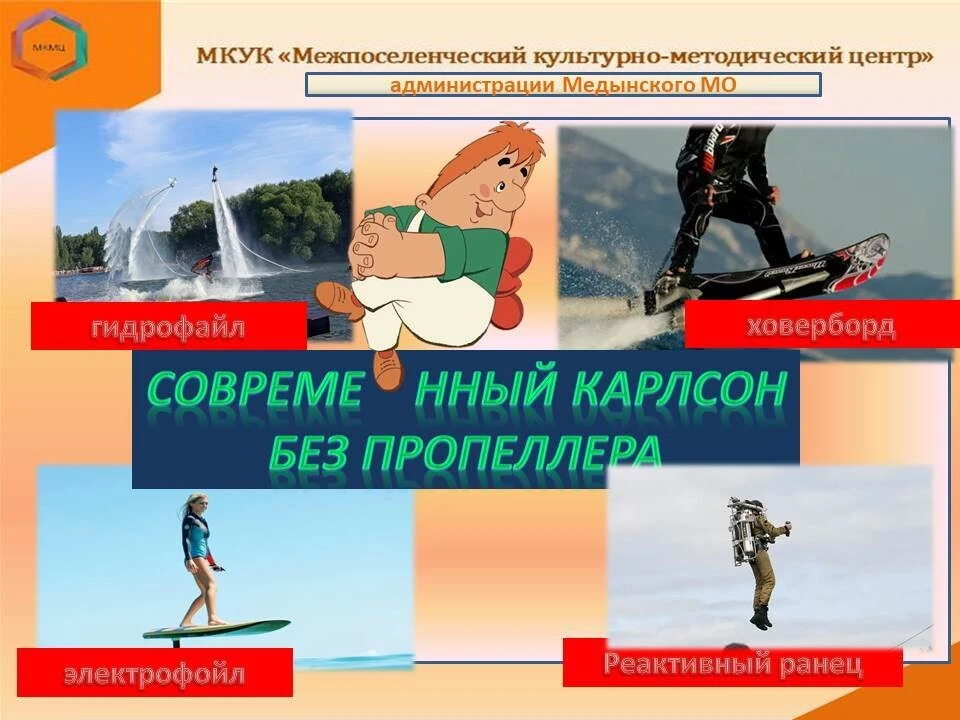 МКМЦ

МКУК «Межпоселенческий культурно-методический центр»
администрации Медынского МО

гидрофайл

ховерборд

СОВРЕМЕ   ННЫЙ КАРЛСОН
БЕЗ ПРОПЕЛЛЕРА

электрофойл

Реактивный ранец